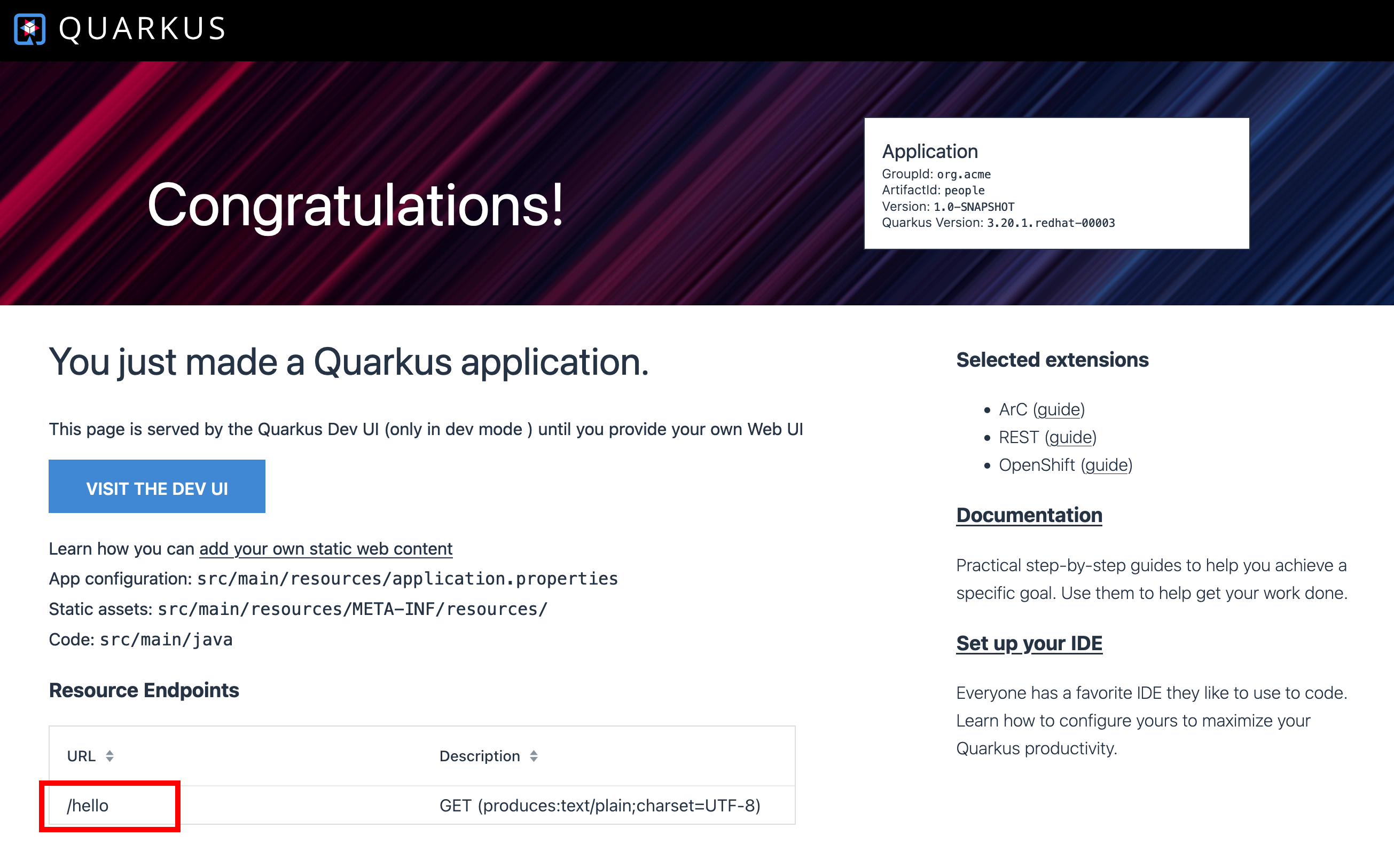 QUARKUS

Congratulations!

Application
GroupId: org.acme
ArtifactId: people
Version: 1.0-SNAPSHOT
Quarkus Version: 3.20.1.redhat-00003

You just made a Quarkus application.

This page is served by the Quarkus Dev UI (only in dev mode ) until you provide your own Web UI

VISIT THE DEV UI

Learn how you can add your own static web content
App configuration: src/main/resources/application.properties
Static assets: src/main/resources/META-INF/resources/
Code: src/main/java

Resource Endpoints

| URL | Description |
|---|---|
| /hello | GET (produces:text/plain;charset=UTF-8) |

Selected extensions

- ArC (guide)
- REST (guide)
- OpenShift (guide)

Documentation

Practical step-by-step guides to help you achieve a specific goal. Use them to help get your work done.

Set up your IDE

Everyone has a favorite IDE they like to use to code. Learn how to configure yours to maximize your Quarkus productivity.